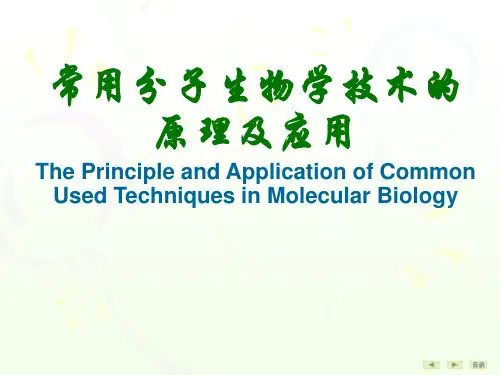 常用分子生物学技术的原理及应用

The Principle and Application of Common Used Techniques in Molecular Biology

目录